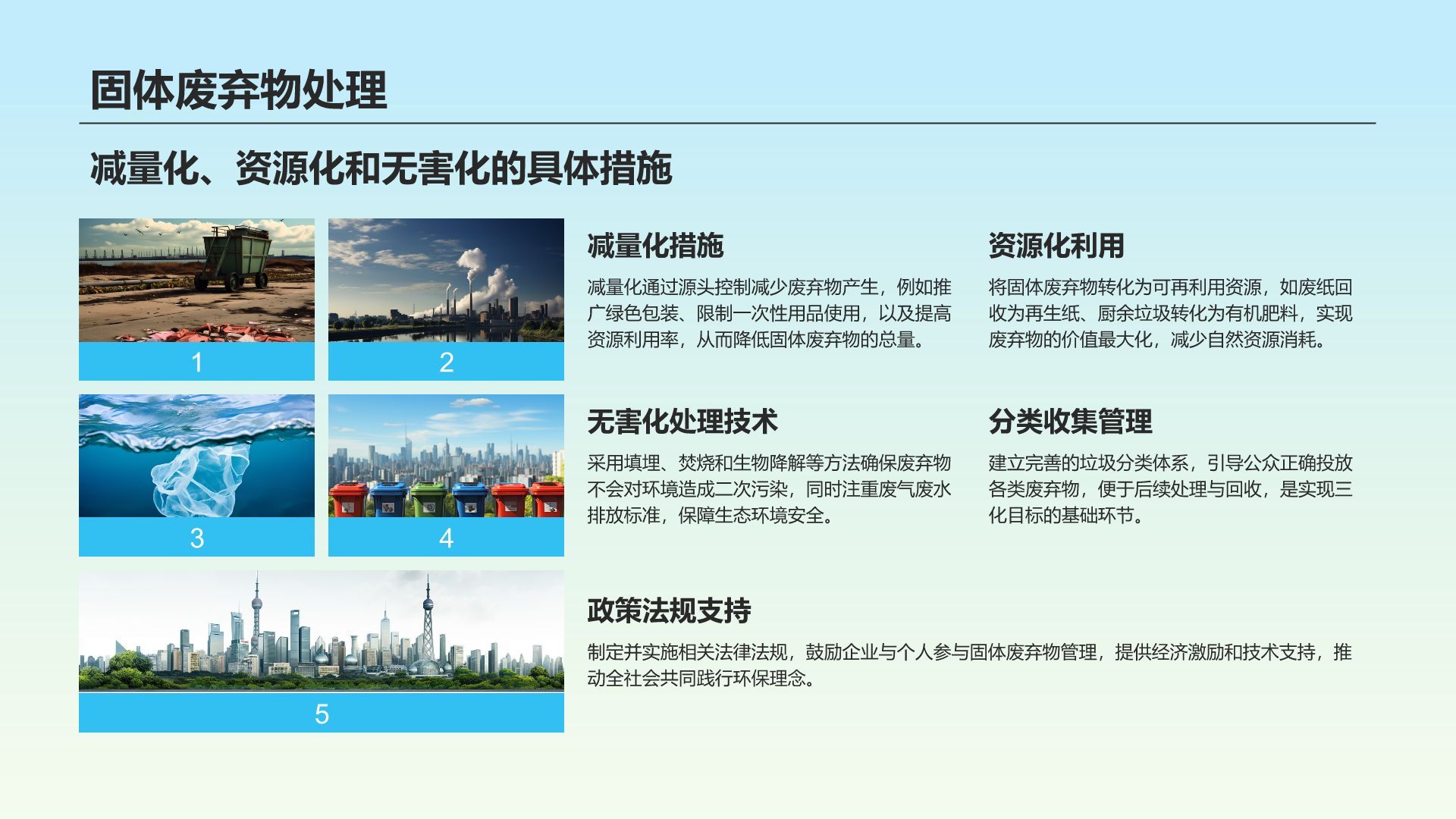 固体废弃物处理

减量化、资源化和无害化的具体措施

1

2

3

4

5

减量化措施

减量化通过源头控制减少废弃物产生，例如推广绿色包装、限制一次性用品使用，以及提高资源利用率，从而降低固体废弃物的总量。

资源化利用

将固体废弃物转化为可再利用资源，如废纸回收为再生纸、厨余垃圾转化为有机肥料，实现废弃物的价值最大化，减少自然资源消耗。

无害化处理技术

采用填埋、焚烧和生物降解等方法确保废弃物不会对环境造成二次污染，同时注重废气废水排放标准，保障生态环境安全。

分类收集管理

建立完善的垃圾分类体系，引导公众正确投放各类废弃物，便于后续处理与回收，是实现三化目标的基础环节。

政策法规支持

制定并实施相关法律法规，鼓励企业与个人参与固体废弃物管理，提供经济激励和技术支持，推动全社会共同践行环保理念。